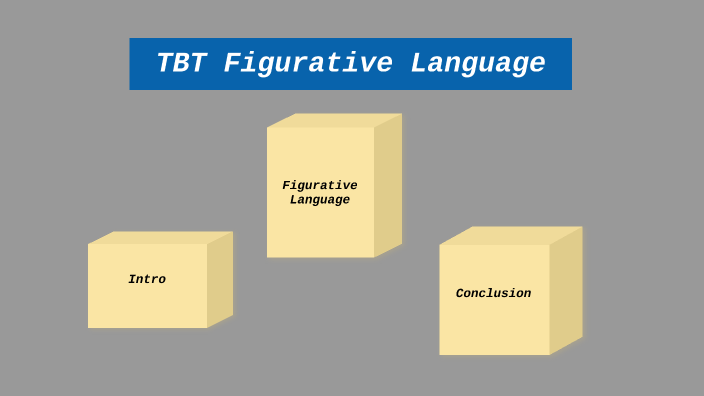 TBT Figurative Language

Figurative Language

Intro

Conclusion